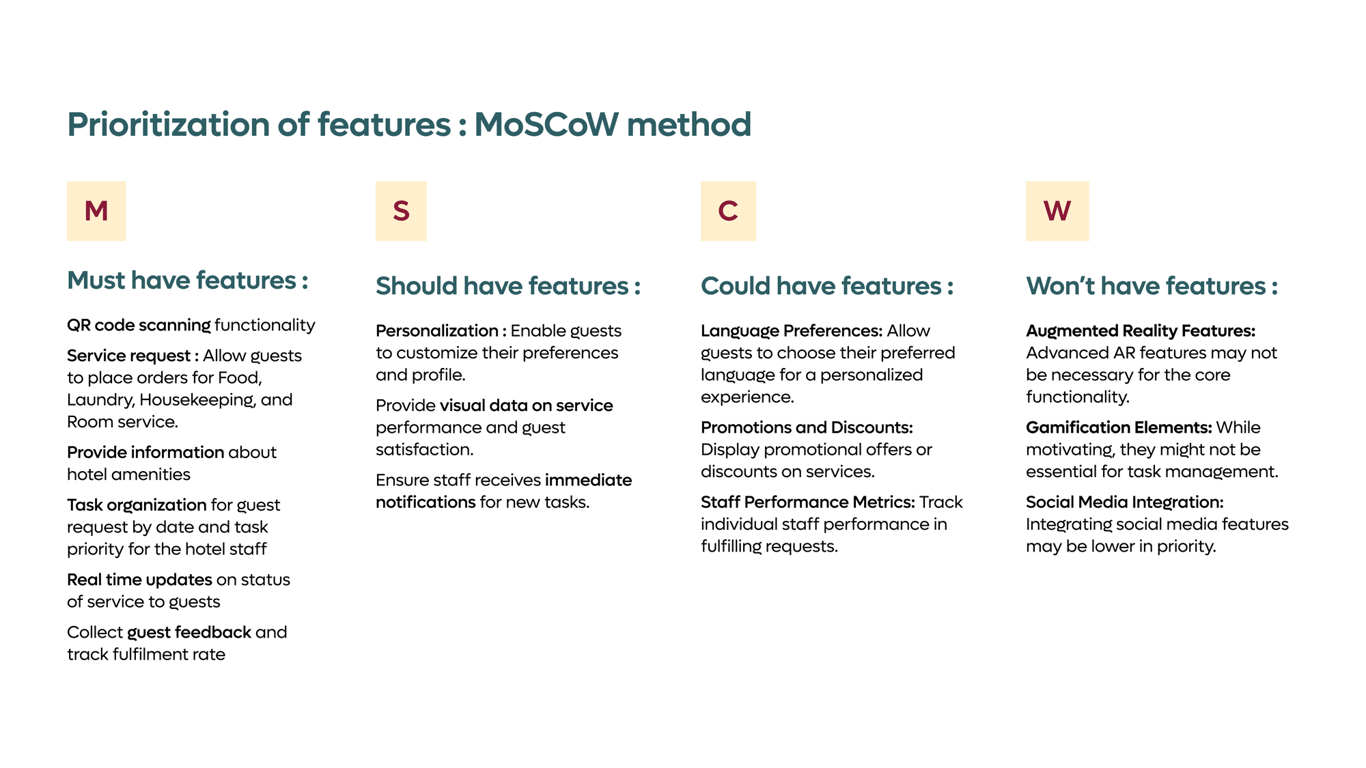 Prioritization of features : MoSCoW method

M

Must have features :

QR code scanning functionality

Service request : Allow guests to place orders for Food, Laundry, Housekeeping, and Room service.

Provide information about hotel amenities

Task organization for guest request by date and task priority for the hotel staff

Real time updates on status of service to guests

Collect guest feedback and track fulfilment rate

S

Should have features :

Personalization : Enable guests to customize their preferences and profile.

Provide visual data on service performance and guest satisfaction.

Ensure staff receives immediate notifications for new tasks.

C

Could have features :

Language Preferences: Allow guests to choose their preferred language for a personalized experience.

Promotions and Discounts: Display promotional offers or discounts on services.

Staff Performance Metrics: Track individual staff performance in fulfilling requests.

W

Won't have features :

Augmented Reality Features: Advanced AR features may not be necessary for the core functionality.

Gamification Elements: While motivating, they might not be essential for task management.

Social Media Integration: Integrating social media features may be lower in priority.